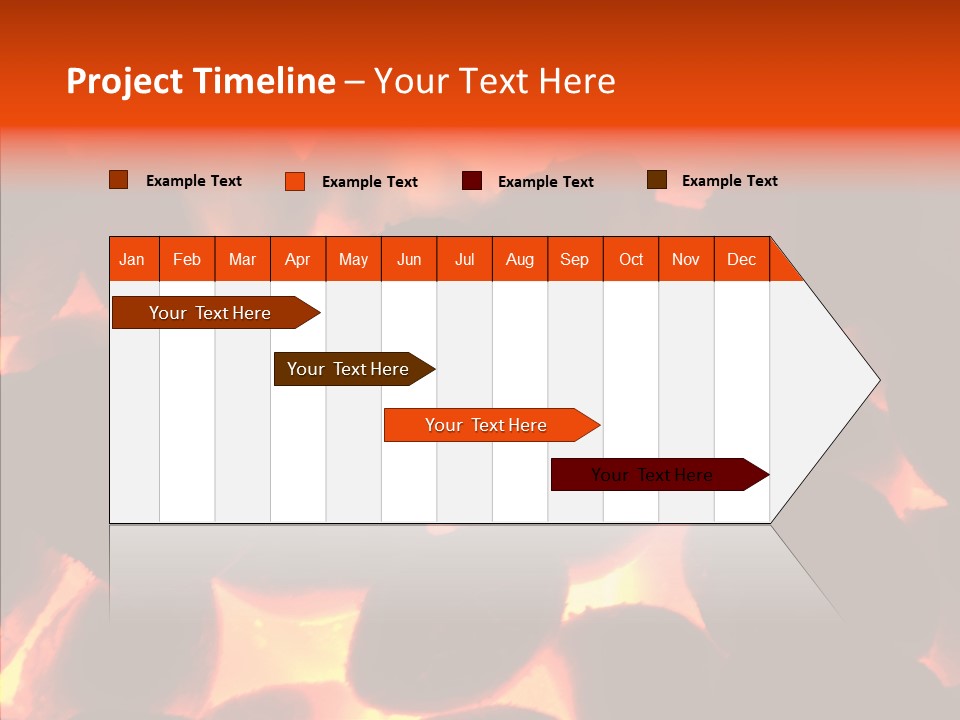 Project Timeline – Your Text Here

Example Text Example Text Example Text Example Text

| Jan | Feb | Mar | Apr | May | Jun | Jul | Aug | Sep | Oct | Nov | Dec |
|---|---|---|---|---|---|---|---|---|---|---|---|

Your Text Here

Your Text Here

Your Text Here

Your Text Here